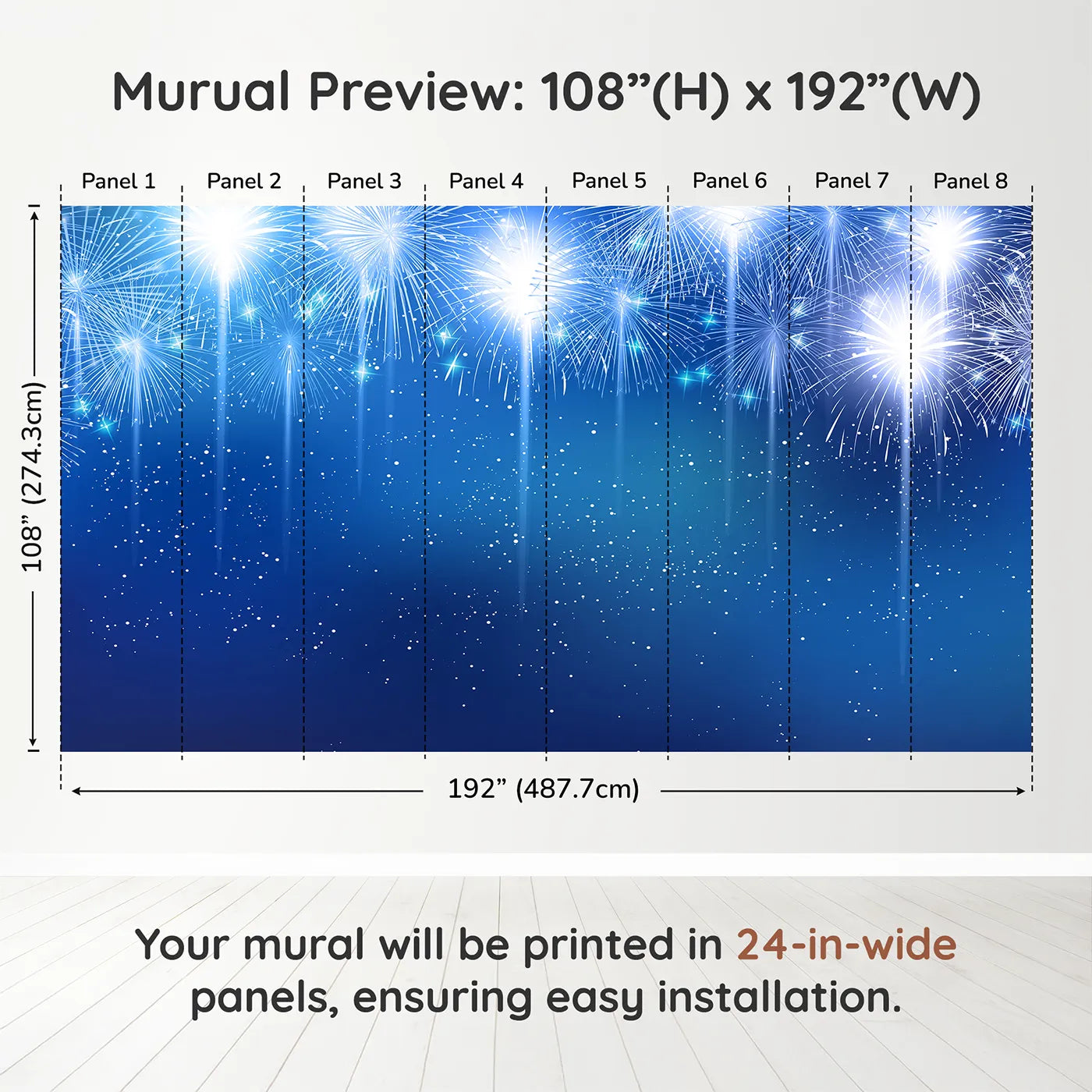 Murual Preview: 108”(H) x 192”(W)

Panel 1 Panel 2 Panel 3 Panel 4 Panel 5 Panel 6 Panel 7 Panel 8

108” (274.3cm)

192” (487.7cm)

Your mural will be printed in 24-in-wide panels, ensuring easy installation.